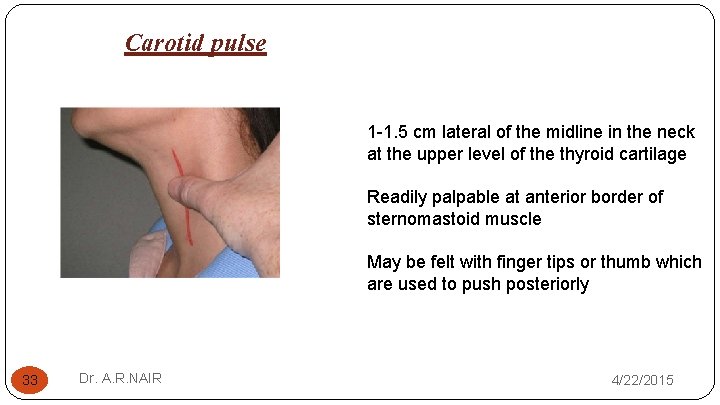 Carotid pulse

1-1.5 cm lateral of the midline in the neck at the upper level of the thyroid cartilage

Readily palpable at anterior border of sternomastoid muscle

May be felt with finger tips or thumb which are used to push posteriorly

33

Dr. A.R.NAIR

4/22/2015